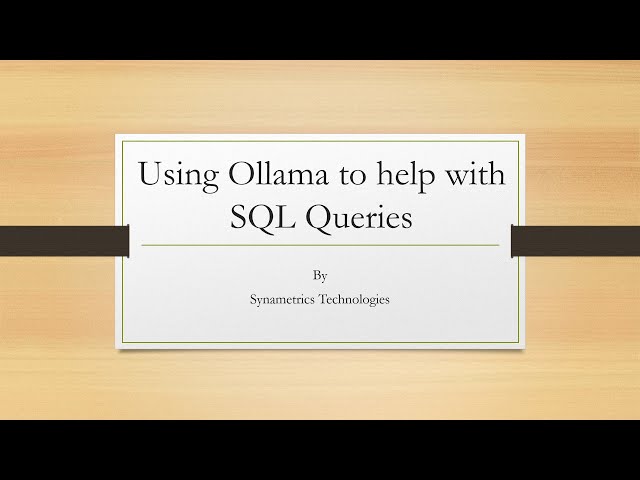 Using Ollama to help with SQL Queries

By

Synametrics Technologies